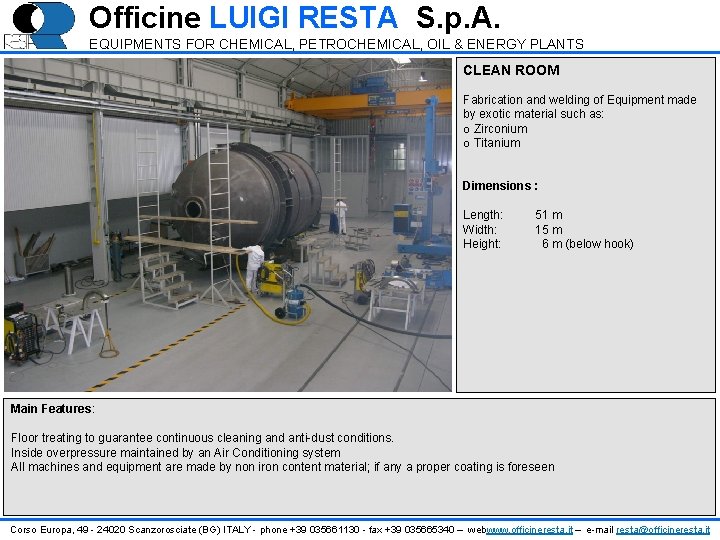 Officine LUIGI RESTA S.p.A.

EQUIPMENTS FOR CHEMICAL, PETROCHEMICAL, OIL & ENERGY PLANTS

CLEAN ROOM

Fabrication and welding of Equipment made by exotic material such as:
o Zirconium
o Titanium

Dimensions :

Length: 51 m
Width: 15 m
Height: 6 m (below hook)

Main Features:

Floor treating to guarantee continuous cleaning and anti-dust conditions.
Inside overpressure maintained by an Air Conditioning system
All machines and equipment are made by non iron content material; if any a proper coating is foreseen

Corso Europa, 49 - 24020 Scanzorosciate (BG) ITALY - phone +39 035661130 - fax +39 035665340 – web www.officineresta.it – e-mail resta@officineresta.it